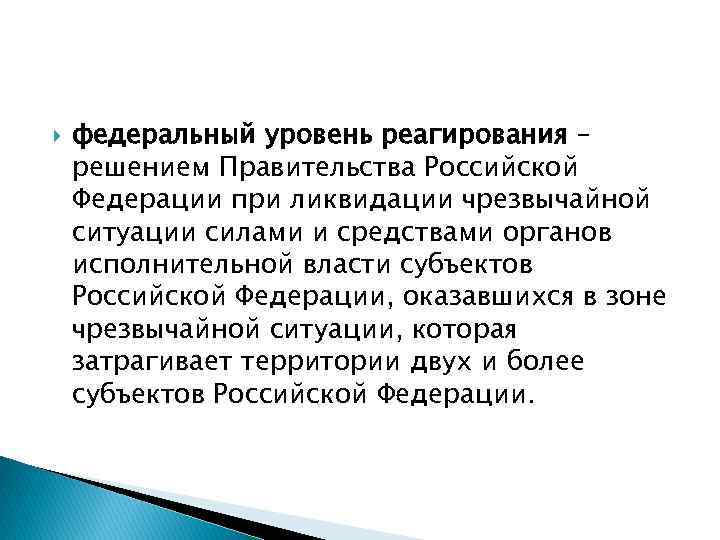 федеральный уровень реагирования – решением Правительства Российской Федерации при ликвидации чрезвычайной ситуации силами и средствами органов исполнительной власти субъектов Российской Федерации, оказавшихся в зоне чрезвычайной ситуации, которая затрагивает территории двух и более субъектов Российской Федерации.